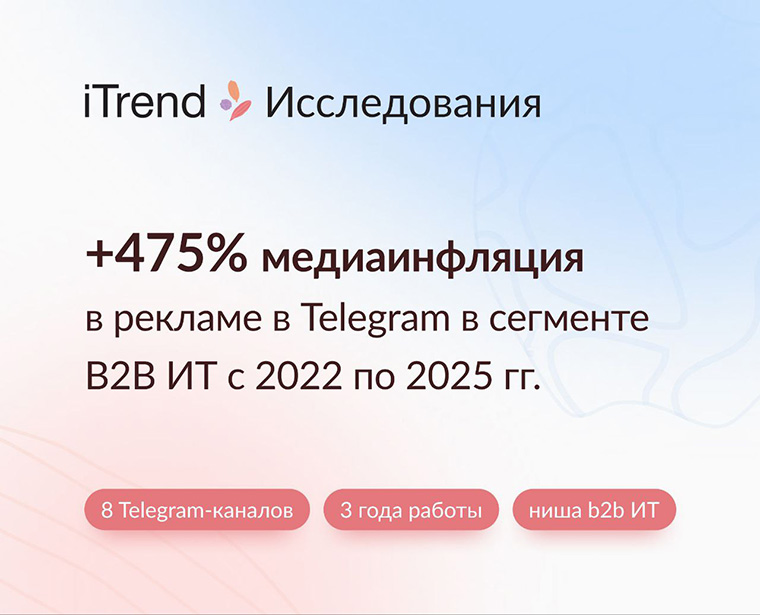 iTrend Исследования

+475% медиаинфляция в рекламе в Telegram в сегменте B2B ИТ с 2022 по 2025 гг.

8 Telegram-каналов

3 года работы

ниша b2b ИТ